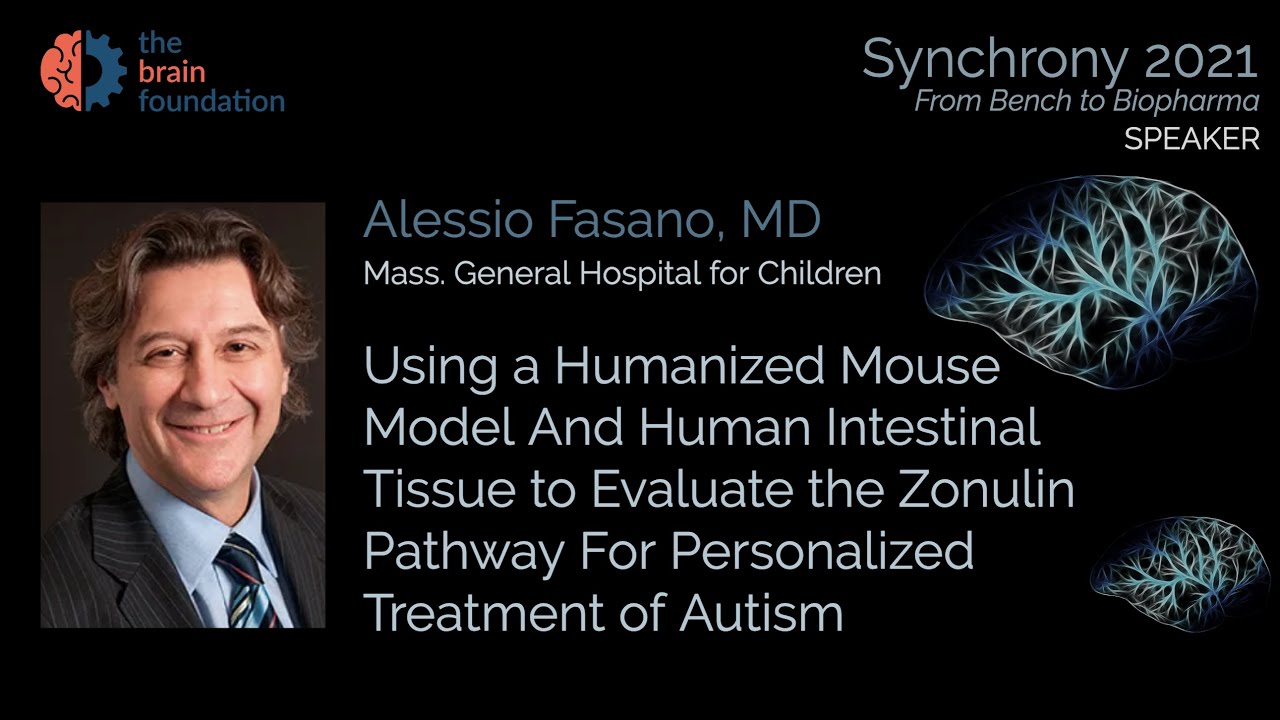 the brain foundation

Synchrony 2021
From Bench to Biopharma
SPEAKER

Alessio Fasano, MD
Mass. General Hospital for Children

Using a Humanized Mouse Model And Human Intestinal Tissue to Evaluate the Zonulin Pathway For Personalized Treatment of Autism